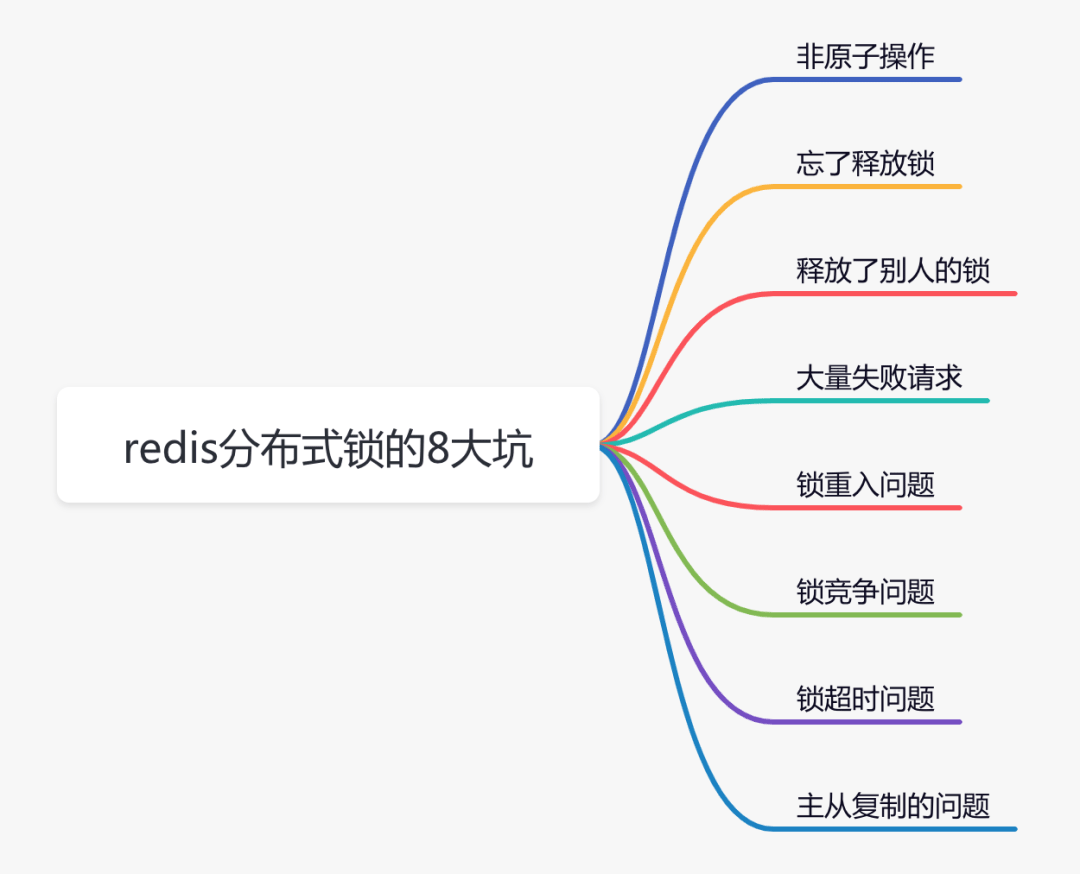 redis分布式锁的8大坑

非原子操作

忘了释放锁

释放了别人的锁

大量失败请求

锁重入问题

锁竞争问题

锁超时问题

主从复制的问题